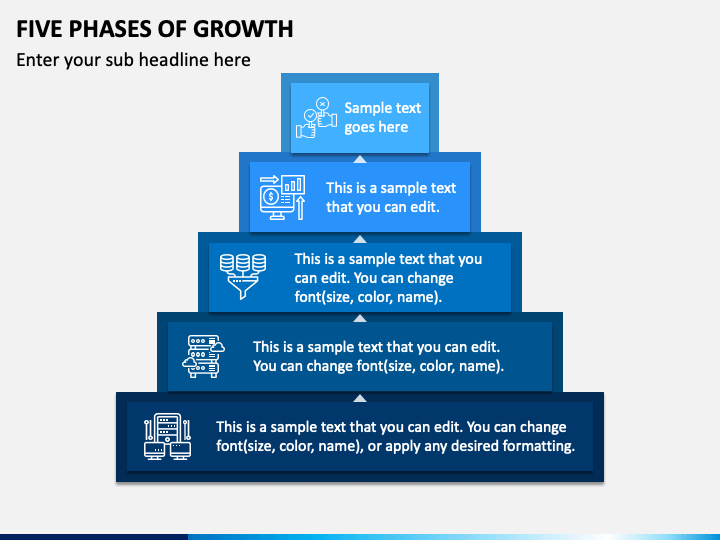 FIVE PHASES OF GROWTH

Enter your sub headline here

Sample text goes here

This is a sample text that you can edit.

This is a sample text that you can edit. You can change font(size, color, name).

This is a sample text that you can edit. You can change font(size, color, name).

This is a sample text that you can edit. You can change font(size, color, name), or apply any desired formatting.